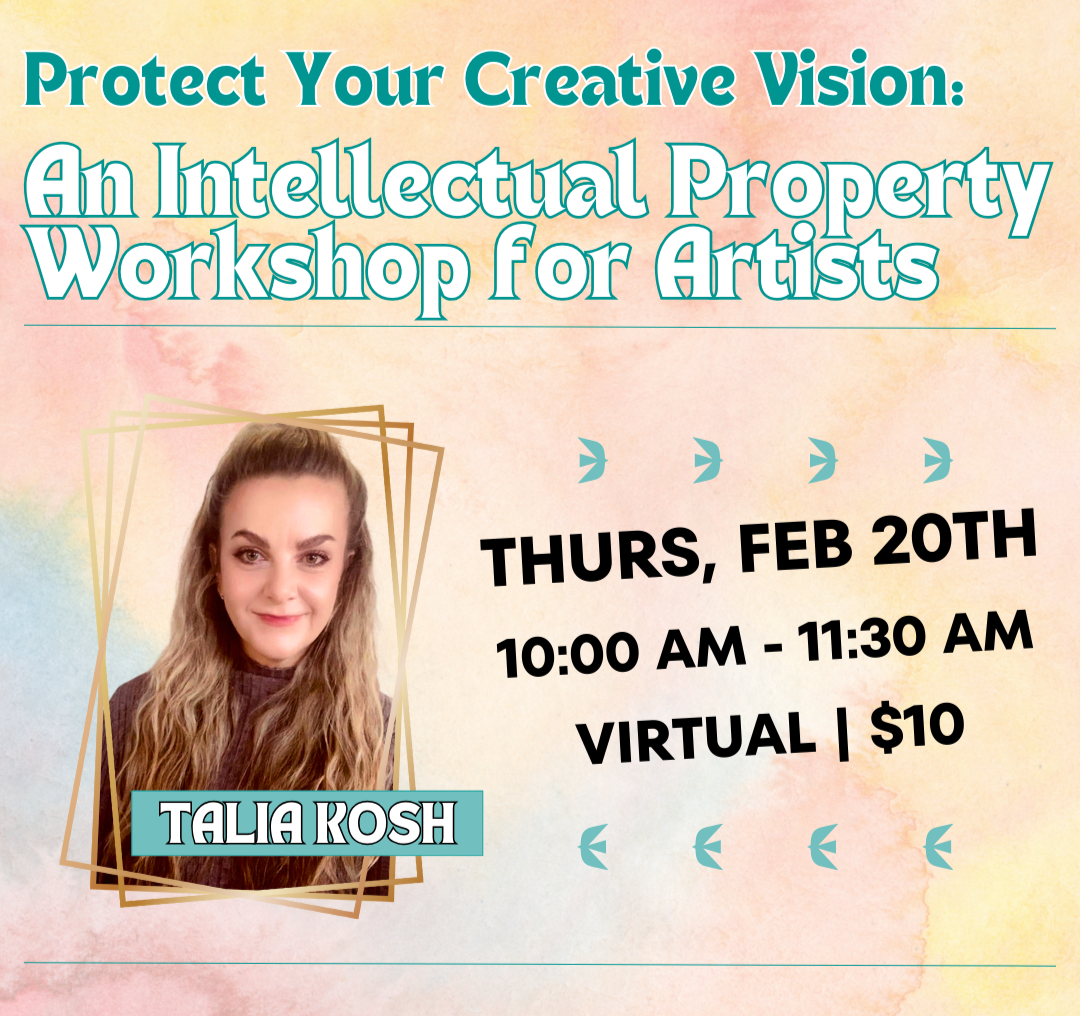 Protect Your Creative Vision:
An Intellectual Property Workshop for Artists

TALIA KOSH

THURS, FEB 20TH
10:00 AM - 11:30 AM
VIRTUAL | $10